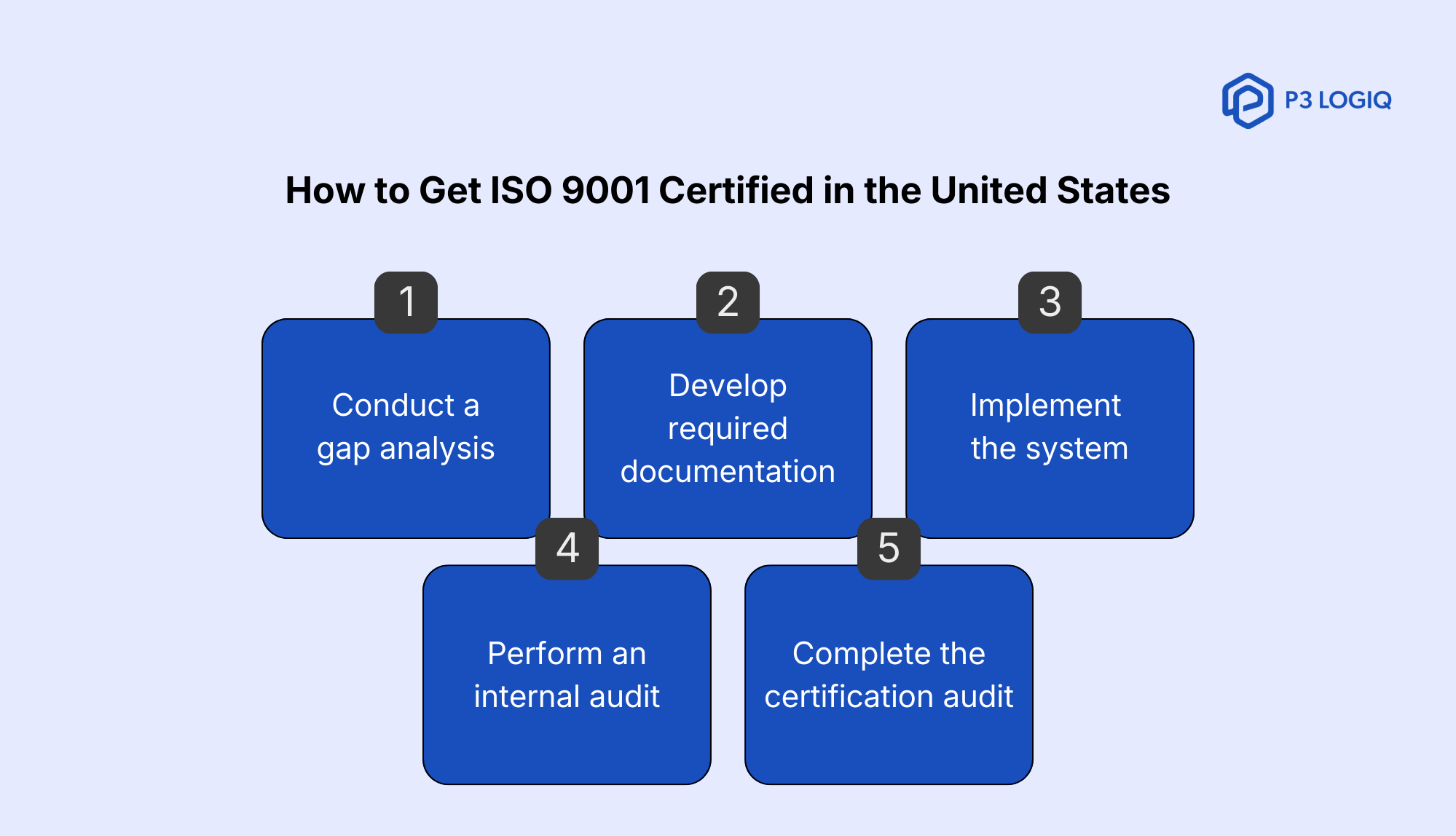 P3 LOGIQ

How to Get ISO 9001 Certified in the United States

1
Conduct a gap analysis

2
Develop required documentation

3
Implement the system

4
Perform an internal audit

5
Complete the certification audit